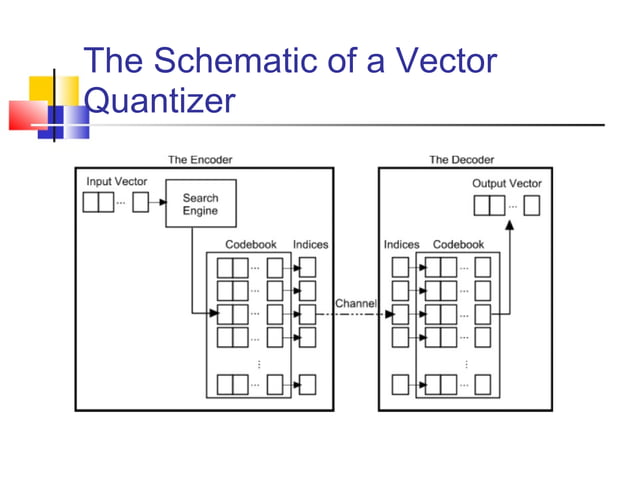 The Schematic of a Vector Quantizer

The Encoder

Input Vector

Search Engine

Codebook

Indices

Channel

The Decoder

Output Vector

Indices

Codebook